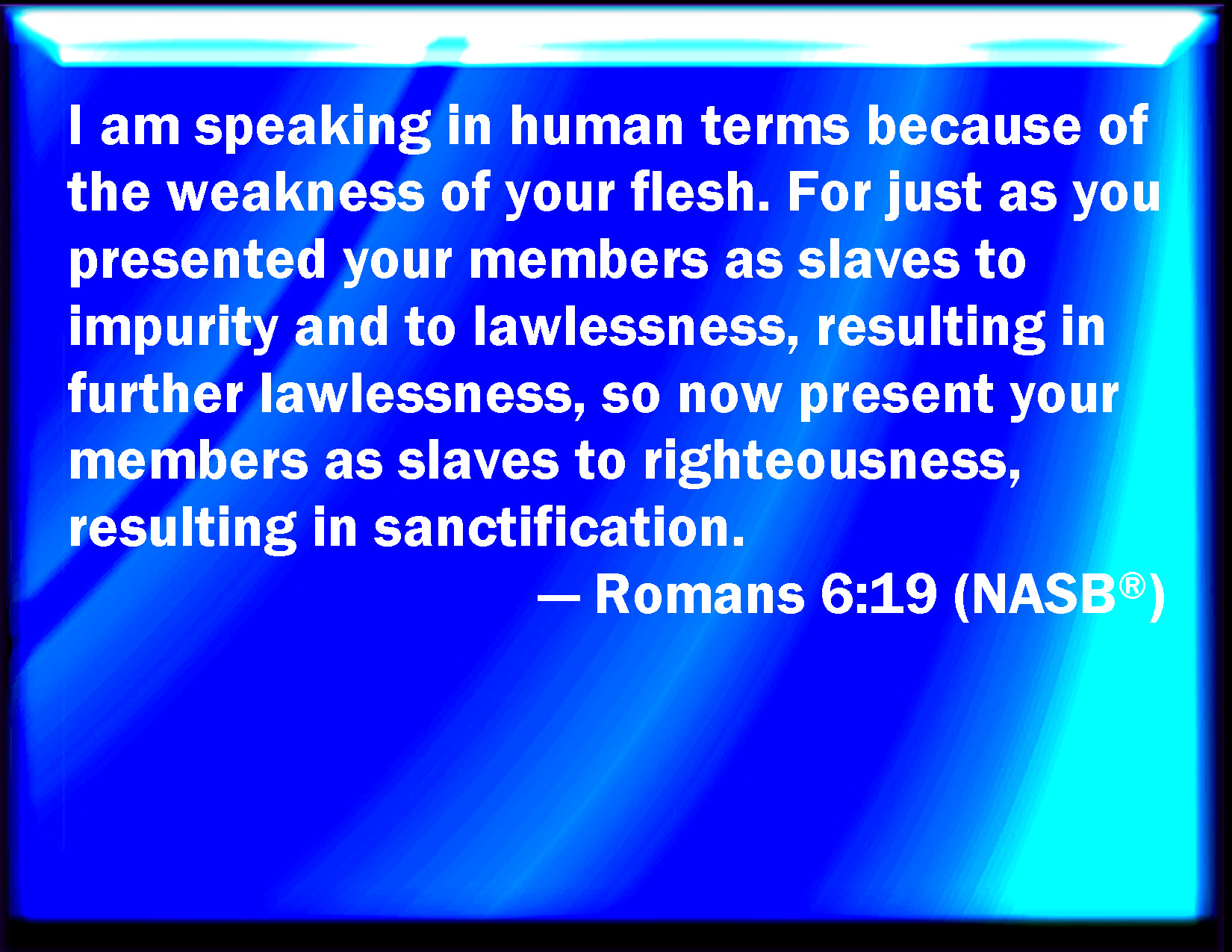 I am speaking in human terms because of the weakness of your flesh. For just as you presented your members as slaves to impurity and to lawlessness, resulting in further lawlessness, so now present your members as slaves to righteousness, resulting in sanctification.

— Romans 6:19 (NASB®)